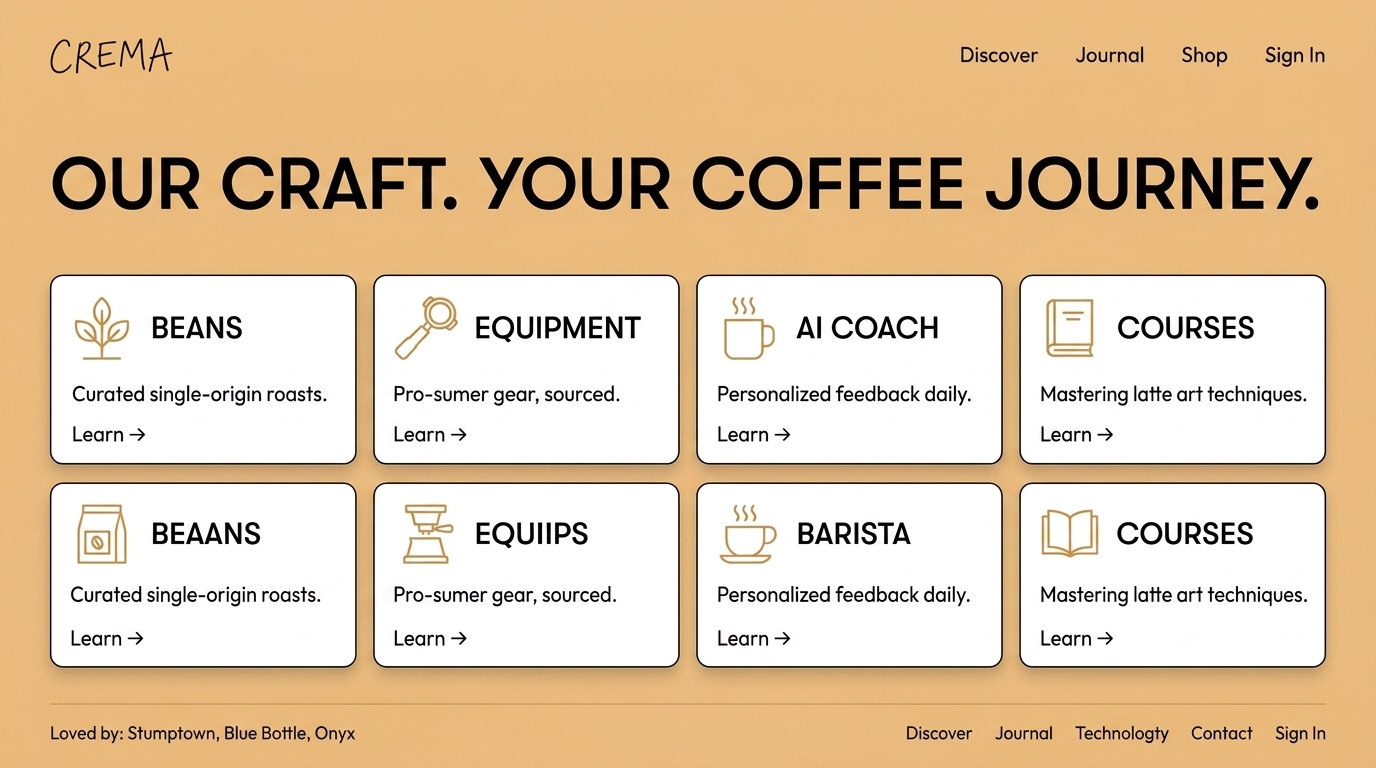 CREMA

Discover Journal Shop Sign In

OUR CRAFT. YOUR COFFEE JOURNEY.

BEANS
Curated single-origin roasts.
Learn →

EQUIPMENT
Pro-sumer gear, sourced.
Learn →

AI COACH
Personalized feedback daily.
Learn →

COURSES
Mastering latte art techniques.
Learn →

BEAANS
Curated single-origin roasts.
Learn →

EQUIIPS
Pro-sumer gear, sourced.
Learn →

BARISTA
Personalized feedback daily.
Learn →

COURSES
Mastering latte art techniques.
Learn →

Loved by: Stumptown, Blue Bottle, Onyx

Discover Journal Technologty Contact Sign In